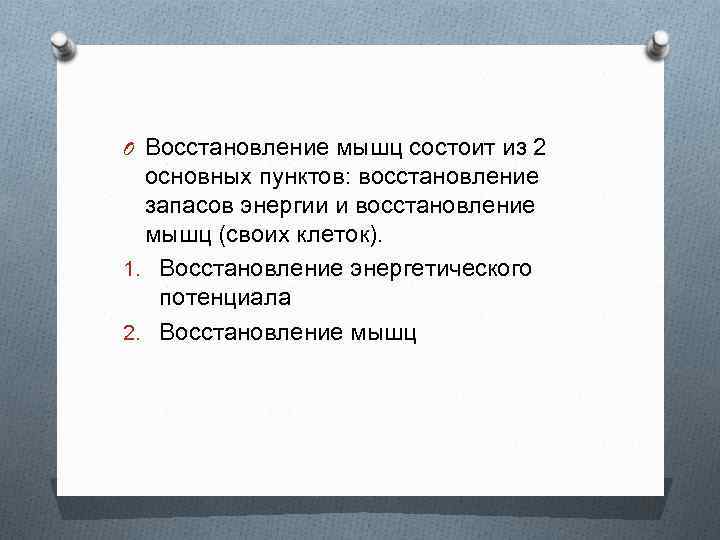 Восстановление мышц состоит из 2 основных пунктов: восстановление запасов энергии и восстановление мышц (своих клеток).

1. Восстановление энергетического потенциала
2. Восстановление мышц